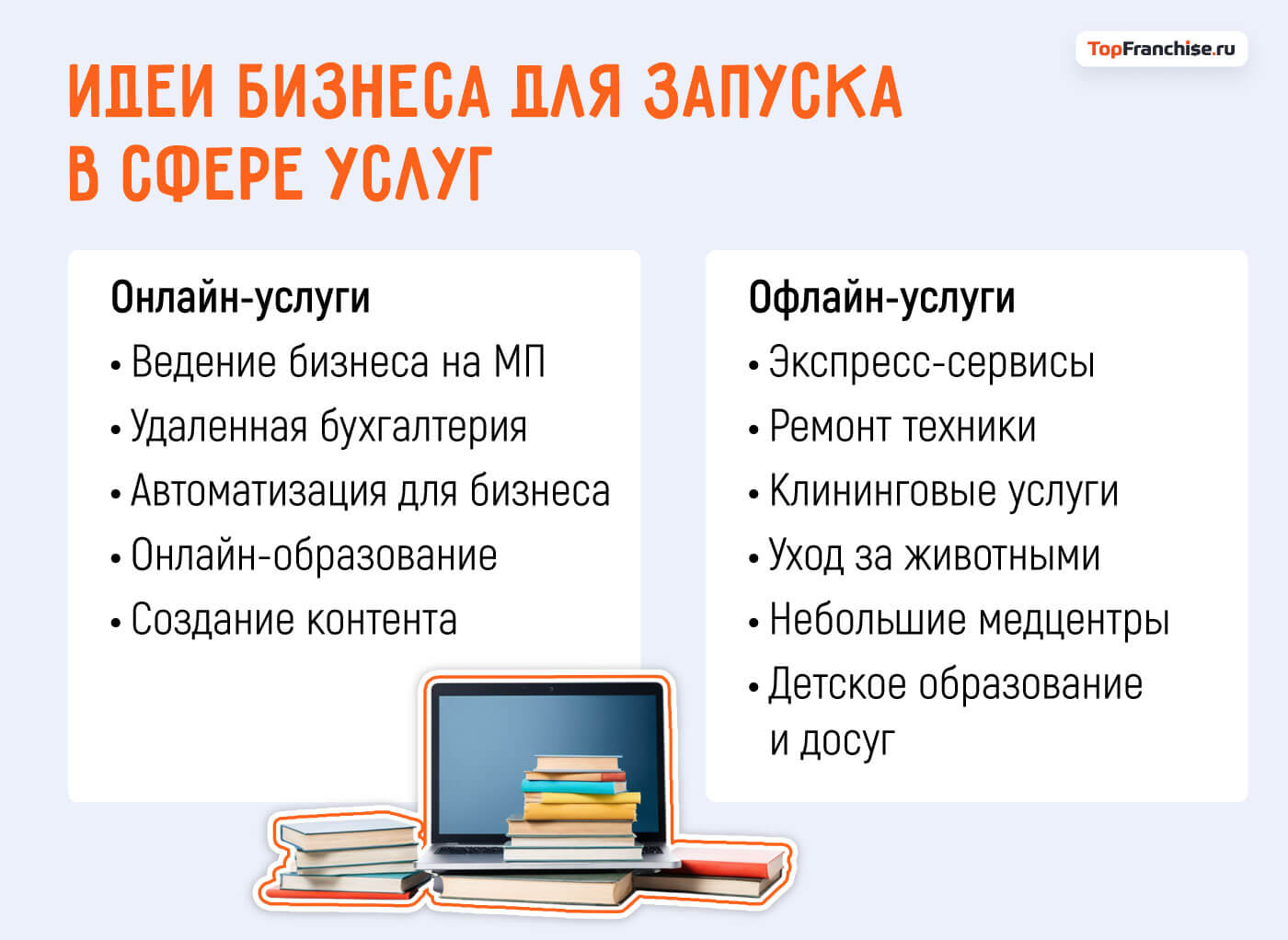 TopFranchise.ru

ИДЕИ БИЗНЕСА ДЛЯ ЗАПУСКА В СФЕРЕ УСЛУГ

Онлайн-услуги
• Ведение бизнеса на МП
• Удаленная бухгалтерия
• Автоматизация для бизнеса
• Онлайн-образование
• Создание контента

Офлайн-услуги
• Экспресс-сервисы
• Ремонт техники
• Клининговые услуги
• Уход за животными
• Небольшие медцентры
• Детское образование и досуг